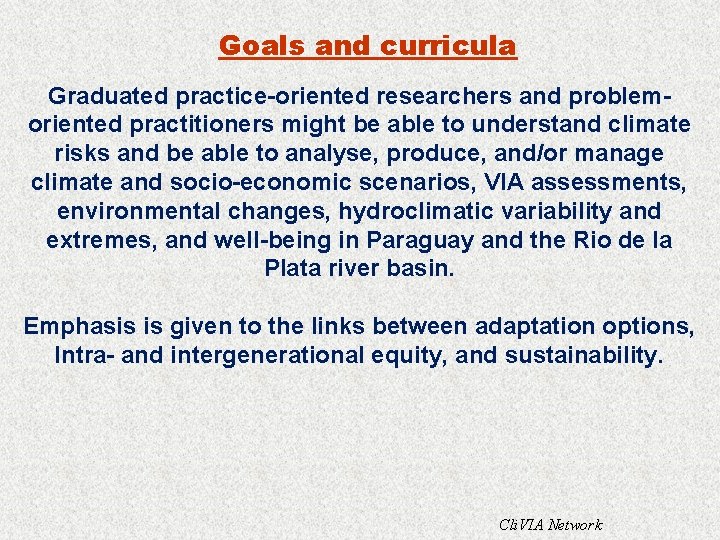 Goals and curricula

Graduated practice-oriented researchers and problem-oriented practitioners might be able to understand climate risks and be able to analyse, produce, and/or manage climate and socio-economic scenarios, VIA assessments, environmental changes, hydroclimatic variability and extremes, and well-being in Paraguay and the Rio de la Plata river basin.

Emphasis is given to the links between adaptation options, Intra- and intergenerational equity, and sustainability.

CliVIA Network